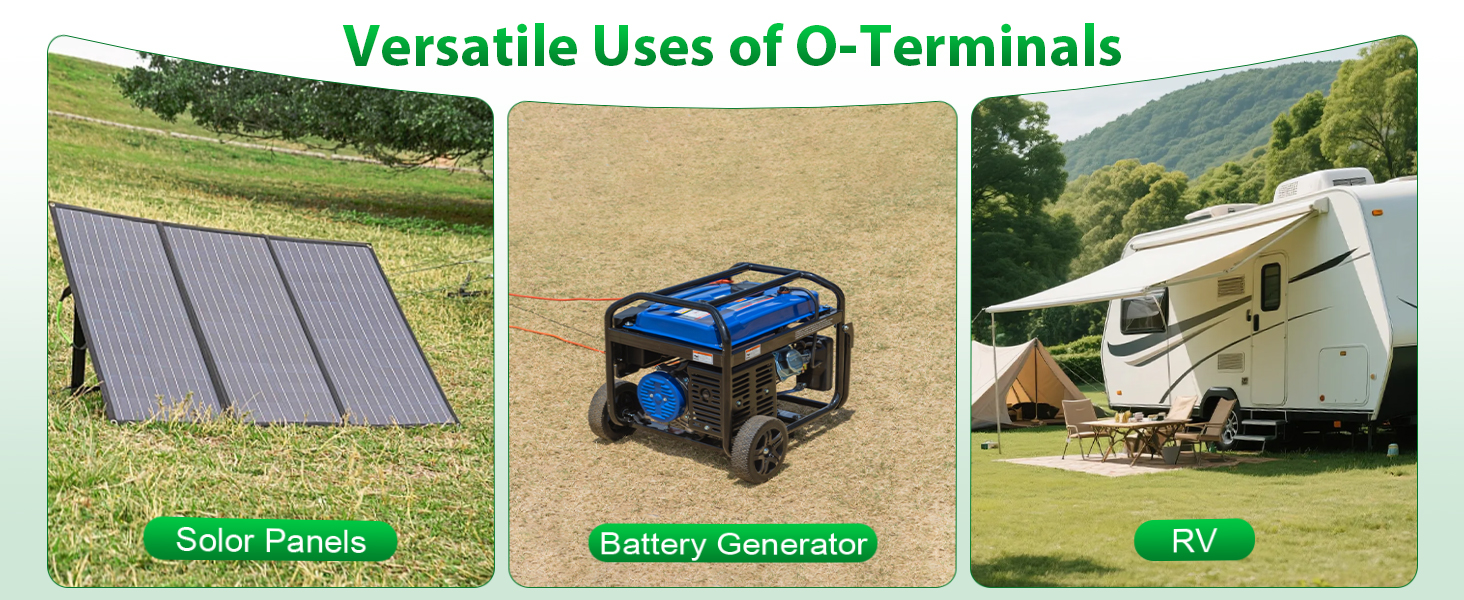 Versatile Uses of O-Terminals

Solor Panels

Battery Generator

RV